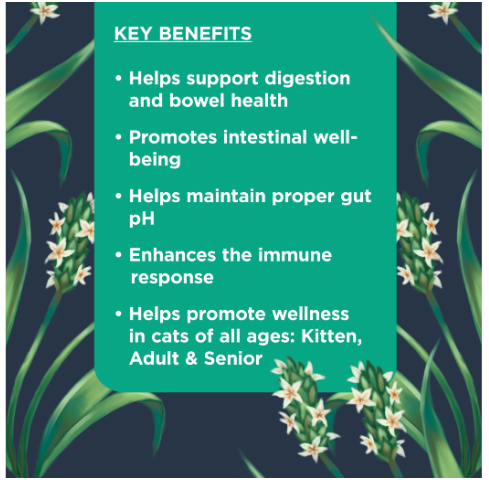 KEY BENEFITS

• Helps support digestion and bowel health

• Promotes intestinal well-being

• Helps maintain proper gut pH

• Enhances the immune response

• Helps promote wellness in cats of all ages: Kitten, Adult & Senior